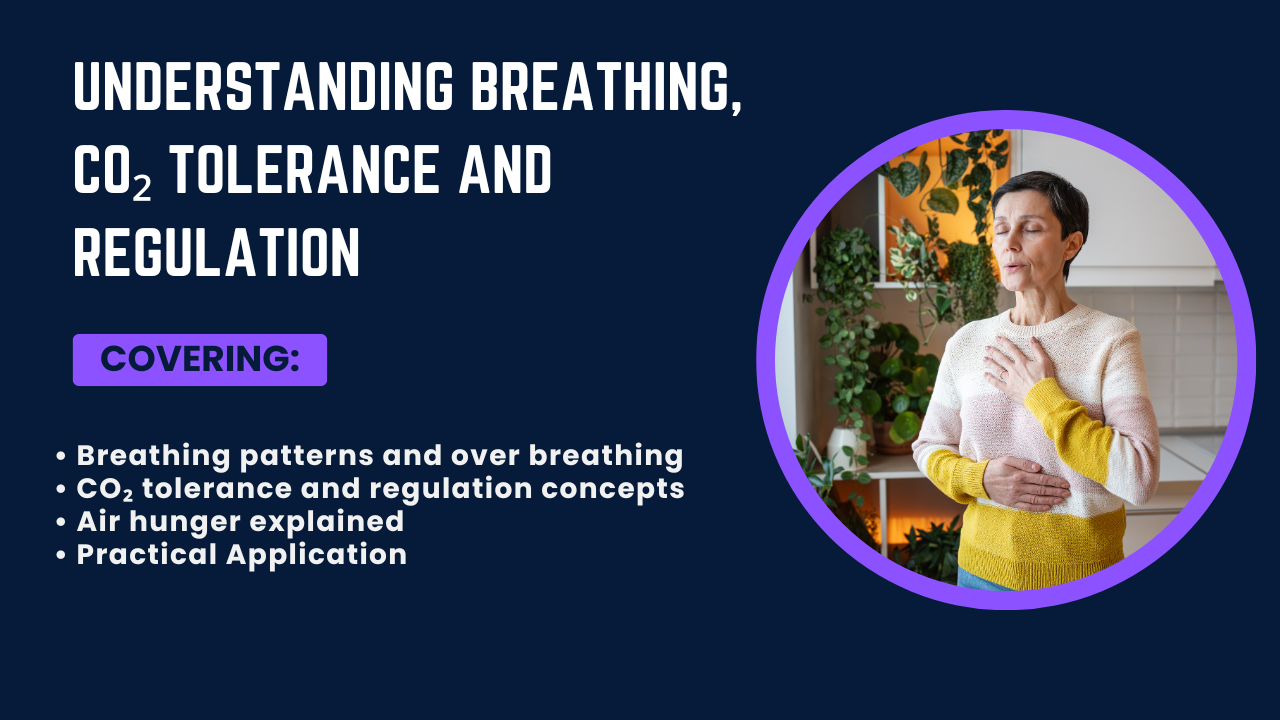 UNDERSTANDING BREATHING, $CO_2$ TOLERANCE AND REGULATION

COVERING:

• Breathing patterns and over breathing
• $CO_2$ tolerance and regulation concepts
• Air hunger explained
• Practical Application